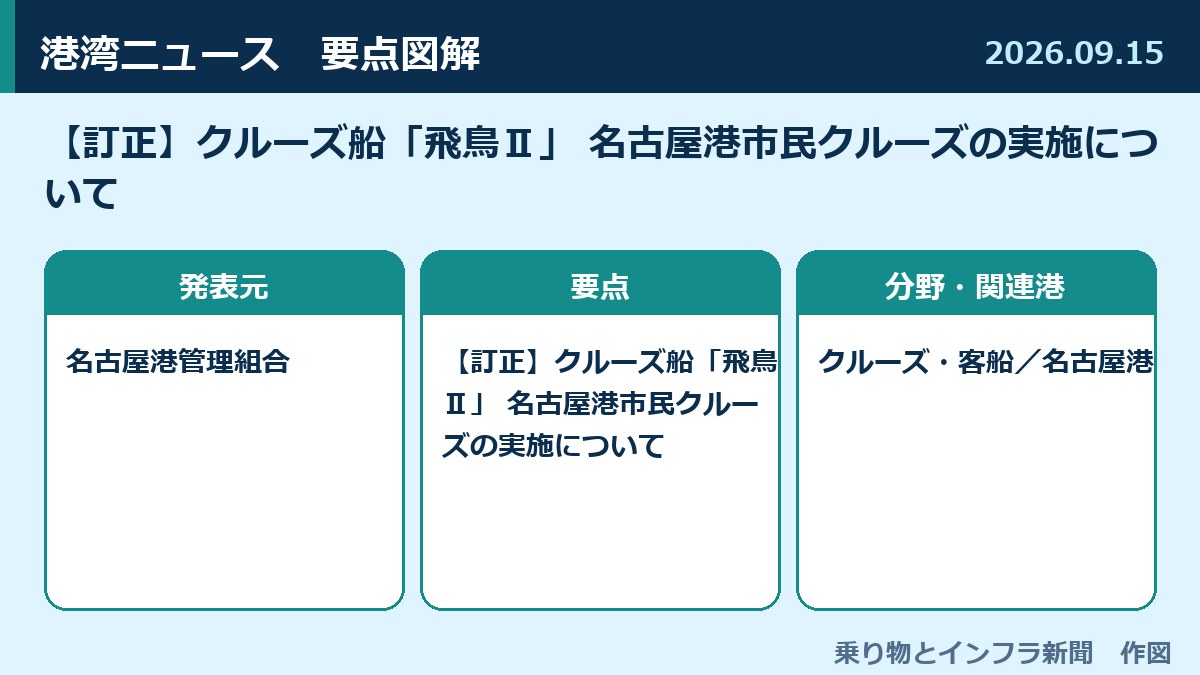 港湾ニュース　要点図解

2026.09.15

【訂正】クルーズ船「飛鳥Ⅱ」 名古屋港市民クルーズの実施について

発表元

名古屋港管理組合

要点

【訂正】クルーズ船「飛鳥Ⅱ」 名古屋港市民クルーズの実施について

分野・関連港

クルーズ・客船／名古屋港

乗り物とインフラ新聞　作図